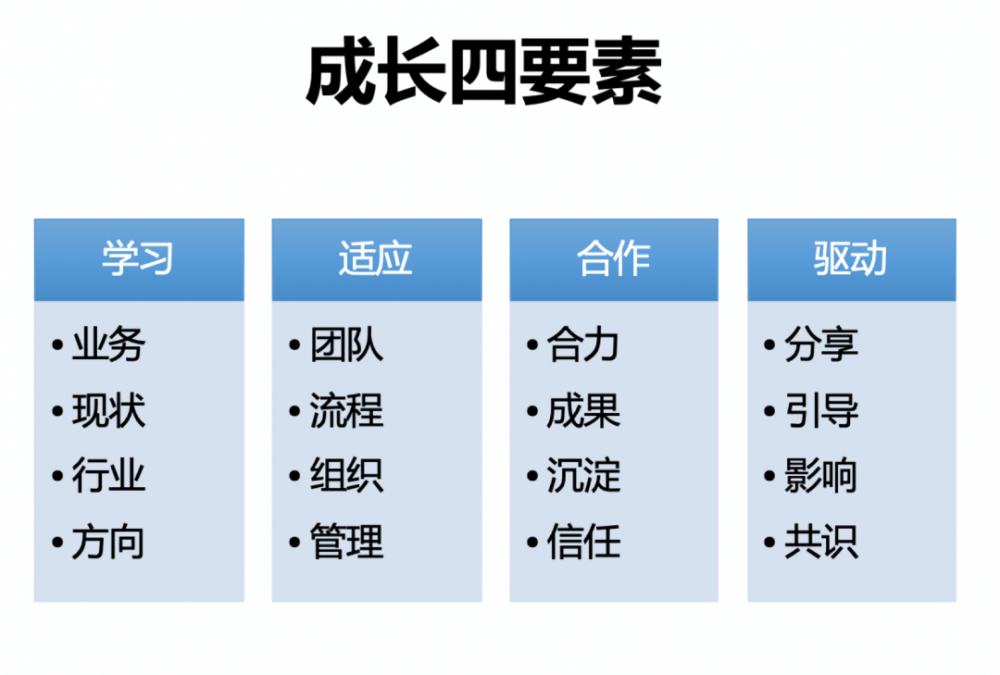 成长四要素

学习
• 业务
• 现状
• 行业
• 方向

适应
• 团队
• 流程
• 组织
• 管理

合作
• 合力
• 成果
• 沉淀
• 信任

驱动
• 分享
• 引导
• 影响
• 共识